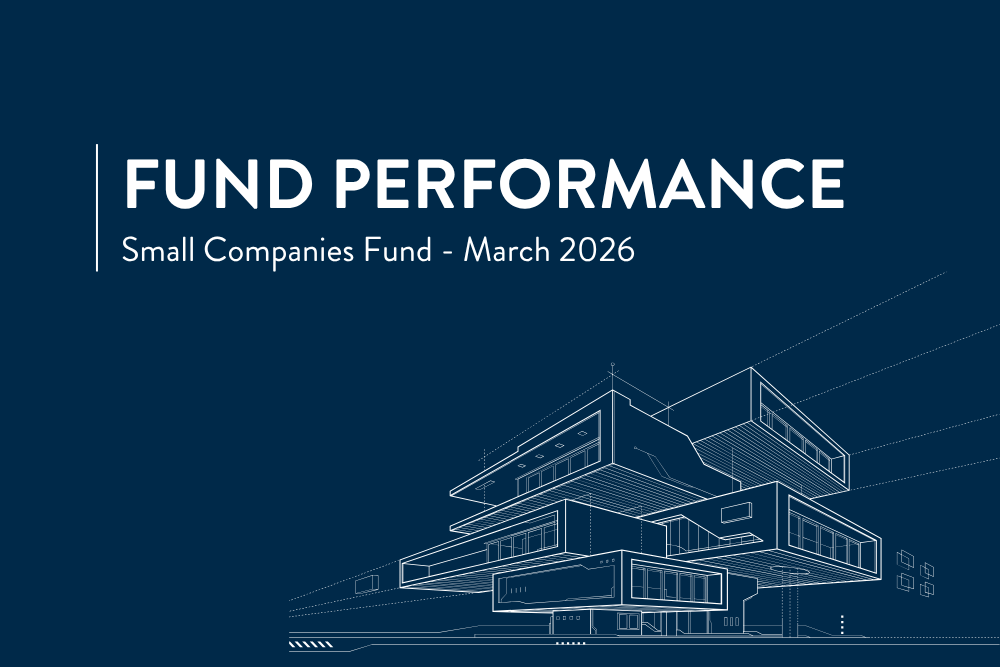 FUND PERFORMANCE

Small Companies Fund - March 2026